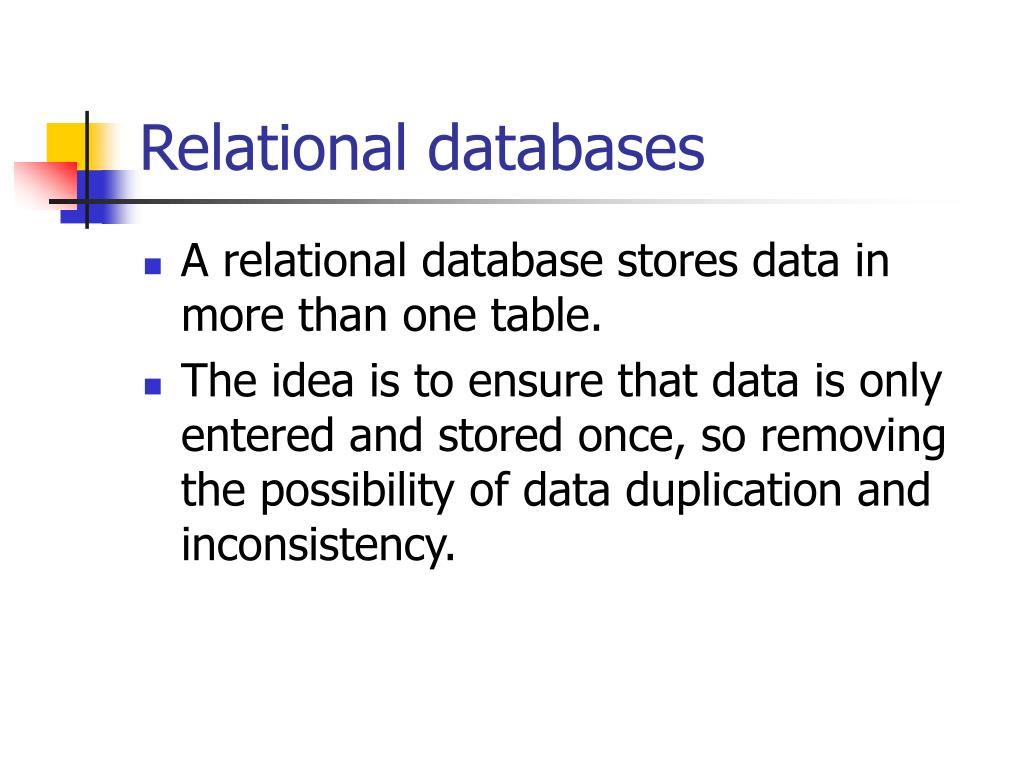 Relational databases

- A relational database stores data in more than one table.
- The idea is to ensure that data is only entered and stored once, so removing the possibility of data duplication and inconsistency.